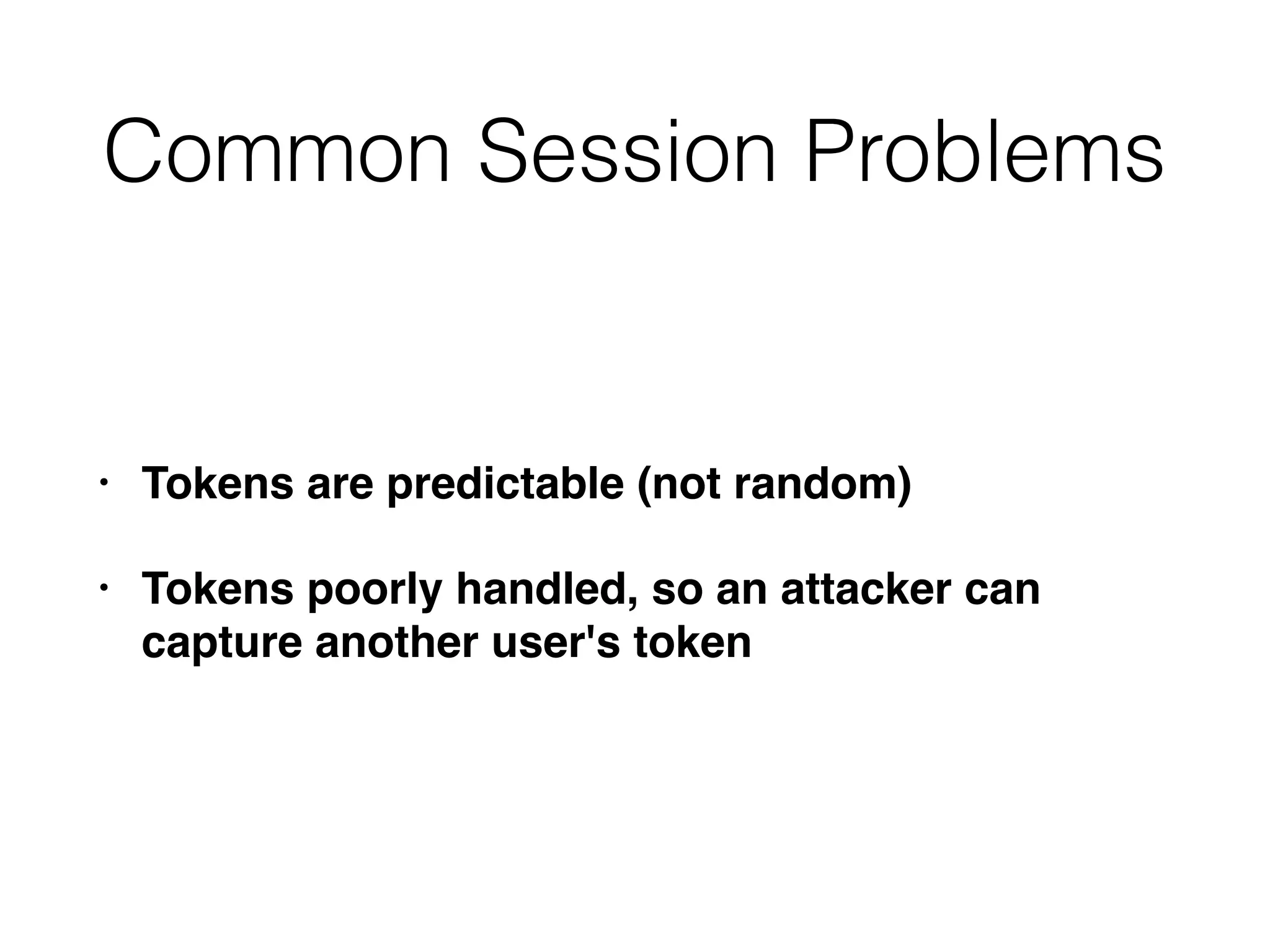 Common Session Problems

• Tokens are predictable (not random)

• Tokens poorly handled, so an attacker can capture another user's token